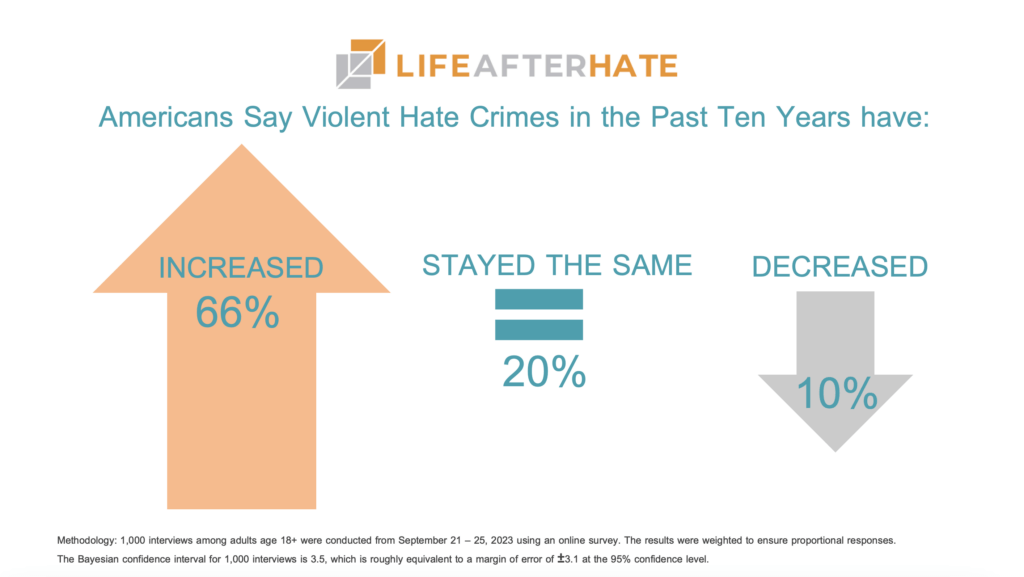 LIFEAFTERHATE

Americans Say Violent Hate Crimes in the Past Ten Years have:

INCREASED
66%

STAYED THE SAME
20%

DECREASED
10%

Methodology: 1,000 interviews among adults age 18+ were conducted from September 21 – 25, 2023 using an online survey. The results were weighted to ensure proportional responses.
The Bayesian confidence interval for 1,000 interviews is 3.5, which is roughly equivalent to a margin of error of ±3.1 at the 95% confidence level.